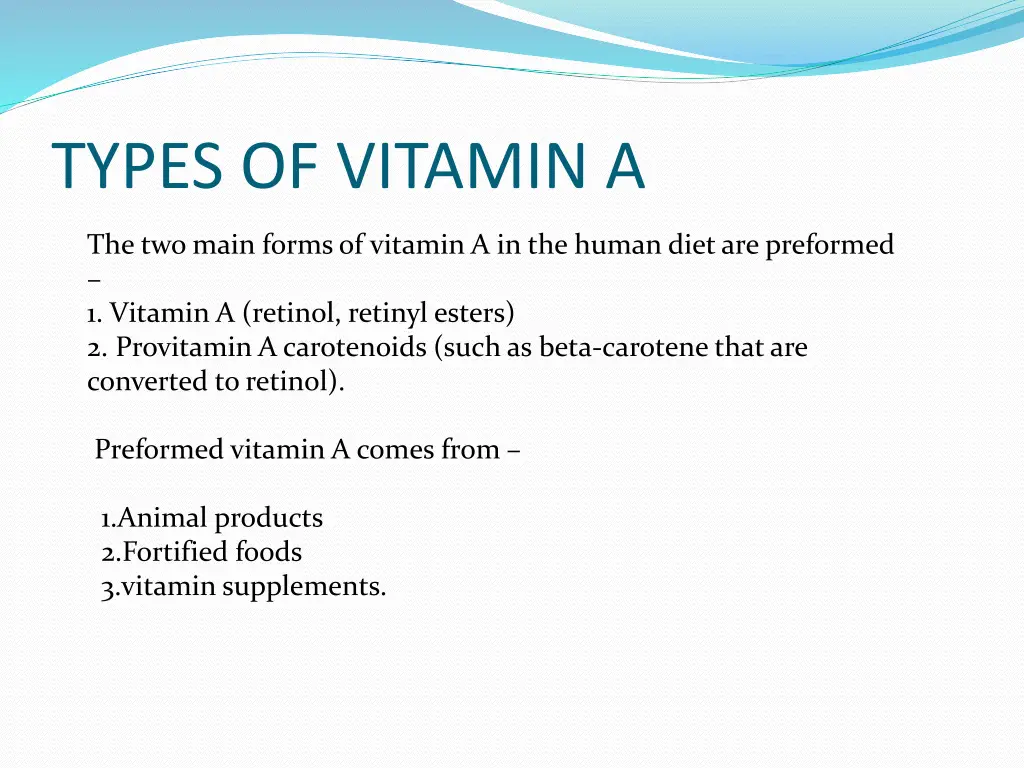 TYPES OF VITAMIN A

The two main forms of vitamin A in the human diet are preformed –
1. Vitamin A (retinol, retinyl esters)
2. Provitamin A carotenoids (such as beta-carotene that are converted to retinol).

Preformed vitamin A comes from –

1.Animal products
2.Fortified foods
3.vitamin supplements.